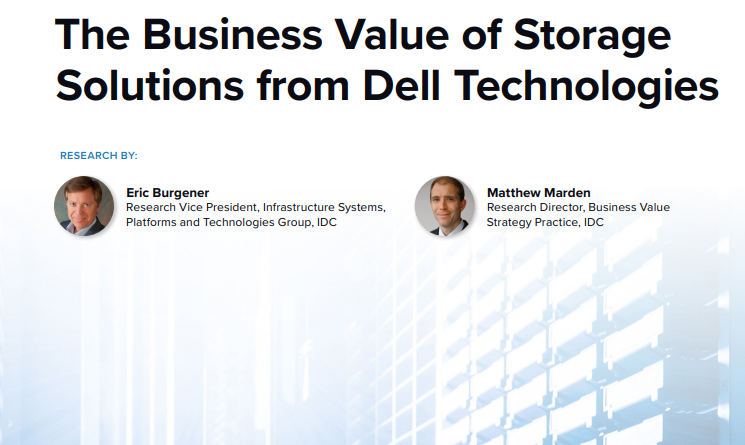 The Business Value of Storage Solutions from Dell Technologies

RESEARCH BY:

Eric Burgener
Research Vice President, Infrastructure Systems, Platforms and Technologies Group, IDC

Matthew Marden
Research Director, Business Value Strategy Practice, IDC